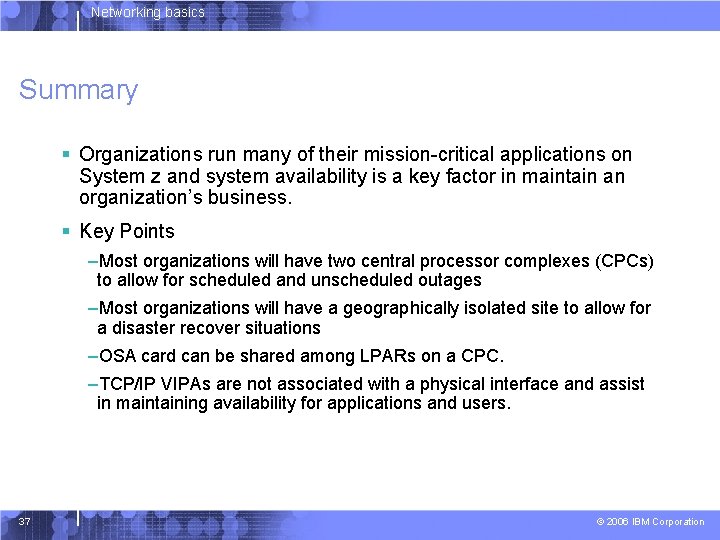 Networking basics

Summary

▪ Organizations run many of their mission-critical applications on System z and system availability is a key factor in maintain an organization's business.

▪ Key Points

–Most organizations will have two central processor complexes (CPCs) to allow for scheduled and unscheduled outages

–Most organizations will have a geographically isolated site to allow for a disaster recover situations

–OSA card can be shared among LPARs on a CPC.

–TCP/IP VIPAs are not associated with a physical interface and assist in maintaining availability for applications and users.

37

© 2006 IBM Corporation